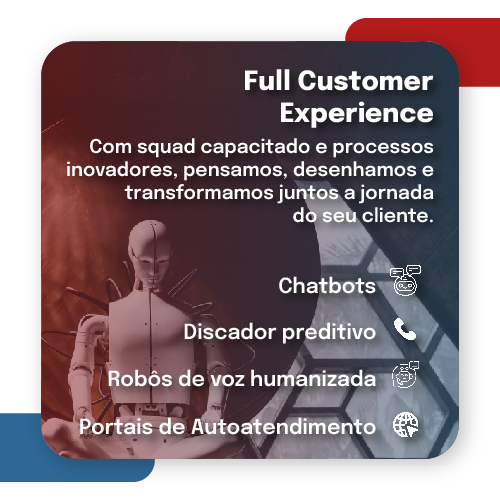 Full Customer Experience

Com squad capacitado e processos inovadores, pensamos, desenhamos e transformamos juntos a jornada do seu cliente.

Chatbots

Discador preditivo

Robôs de voz humanizada

Portais de Autoatendimento